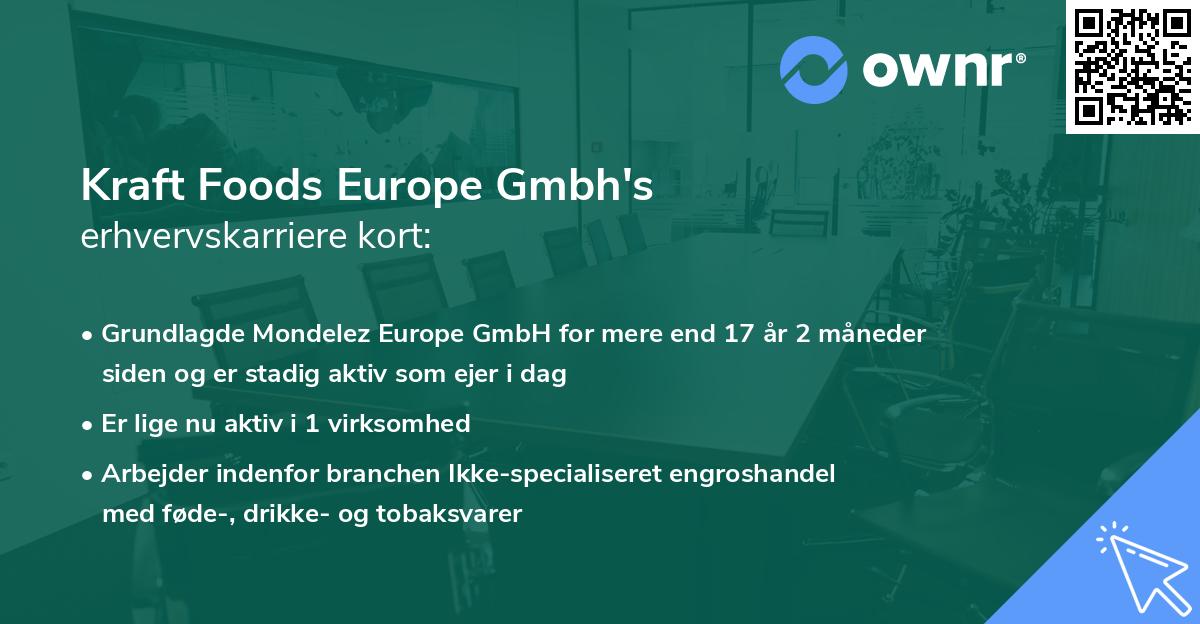 ownr®

Kraft Foods Europe Gmbh's
erhvervskarriere kort:

• Grundlagde Mondelez Europe GmbH for mere end 17 år 2 måneder siden og er stadig aktiv som ejer i dag
• Er lige nu aktiv i 1 virksomhed
• Arbejder indenfor branchen Ikke-specialiseret engroshandel med føde-, drikke- og tobaksvarer